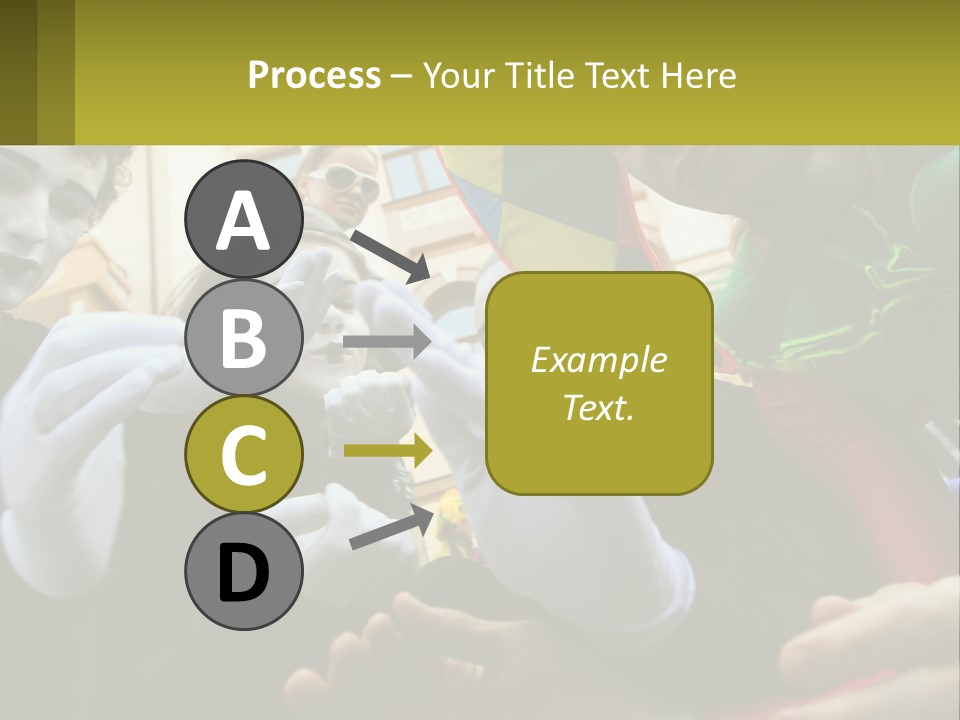 Process – Your Title Text Here

A

B

C

D

Example Text.